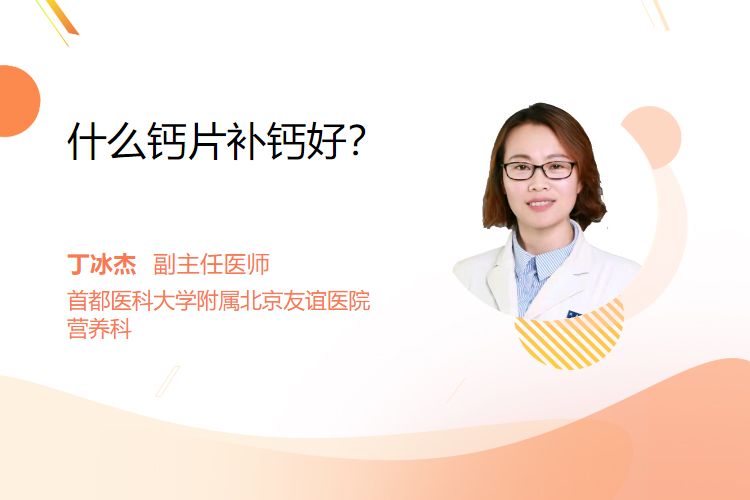 什么钙片补钙好?

丁冰杰 副主任医师
首都医科大学附属北京友谊医院
营养科